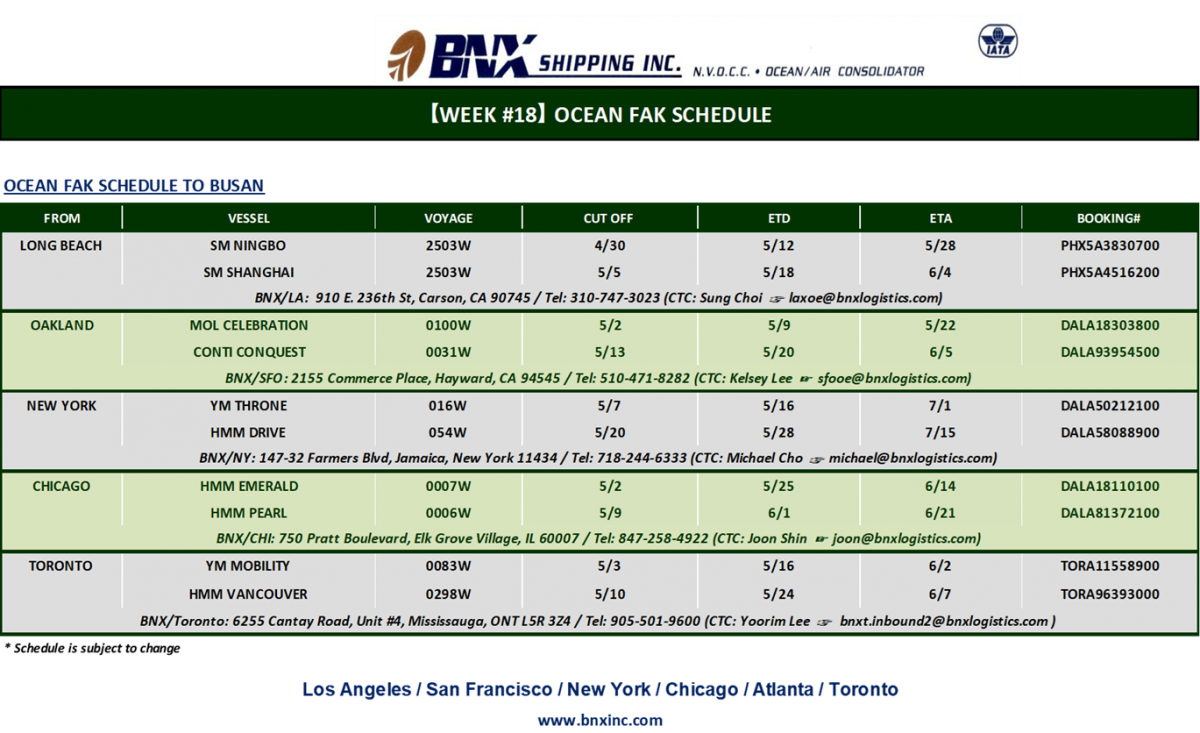 BNX SHIPPING INC. N.V.O.C.C. • OCEAN/AIR CONSOLIDATOR

IATA

【WEEK #18】 OCEAN FAK SCHEDULE

OCEAN FAK SCHEDULE TO BUSAN

| FROM | VESSEL | VOYAGE | CUT OFF | ETD | ETA | BOOKING# |
|---|---|---|---|---|---|---|
| LONG BEACH | SM NINGBO | 2503W | 4/30 | 5/12 | 5/28 | PHX5A3830700 |
| | SM SHANGHAI | 2503W | 5/5 | 5/18 | 6/4 | PHX5A4516200 |
| BNX/LA: 910 E. 236th St, Carson, CA 90745 / Tel: 310-747-3023 (CTC: Sung Choi ☞ laxoe@bnxlogistics.com) | | | | | | |
| OAKLAND | MOL CELEBRATION | 0100W | 5/2 | 5/9 | 5/22 | DALA18303800 |
| | CONTI CONQUEST | 0031W | 5/13 | 5/20 | 6/5 | DALA93954500 |
| BNX/SFO: 2155 Commerce Place, Hayward, CA 94545 / Tel: 510-471-8282 (CTC: Kelsey Lee ☞ sfooe@bnxlogistics.com) | | | | | | |
| NEW YORK | YM THRONE | 016W | 5/7 | 5/16 | 7/1 | DALA50212100 |
| | HMM DRIVE | 054W | 5/20 | 5/28 | 7/15 | DALA58088900 |
| BNX/NY: 147-32 Farmers Blvd, Jamaica, New York 11434 / Tel: 718-244-6333 (CTC: Michael Cho ☞ michael@bnxlogistics.com) | | | | | | |
| CHICAGO | HMM EMERALD | 0007W | 5/2 | 5/25 | 6/14 | DALA18110100 |
| | HMM PEARL | 0006W | 5/9 | 6/1 | 6/21 | DALA81372100 |
| BNX/CHI: 750 Pratt Boulevard, Elk Grove Village, IL 60007 / Tel: 847-258-4922 (CTC: Joon Shin ☞ joon@bnxlogistics.com) | | | | | | |
| TORONTO | YM MOBILITY | 0083W | 5/3 | 5/16 | 6/2 | TORA11558900 |
| | HMM VANCOUVER | 0298W | 5/10 | 5/24 | 6/7 | TORA96393000 |
| BNX/Toronto: 6255 Cantay Road, Unit #4, Mississauga, ONT L5R 3Z4 / Tel: 905-501-9600 (CTC: Yoorim Lee ☞ bnxt.inbound2@bnxlogistics.com ) | | | | | | |

* Schedule is subject to change

Los Angeles / San Francisco / New York / Chicago / Atlanta / Toronto

www.bnxinc.com